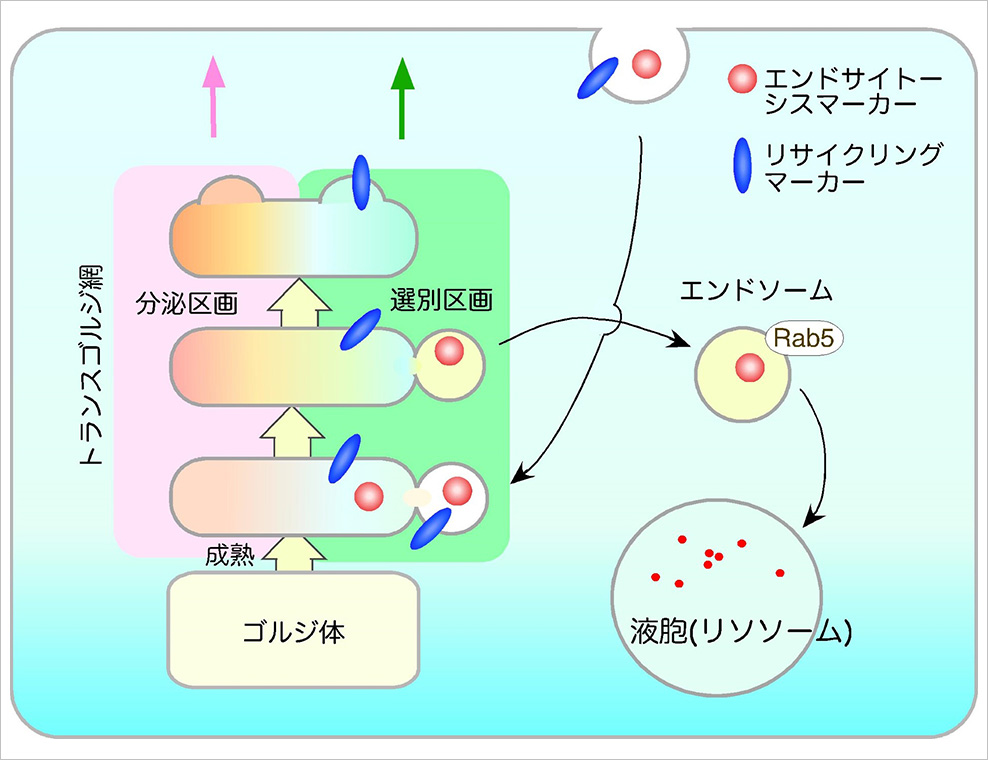 エンドサイトーシスマーカー

リサイクリングマーカー

トランスゴルジ網

分泌区画

選別区画

エンドソーム

Rab5

成熟

ゴルジ体

液胞(リソソーム)